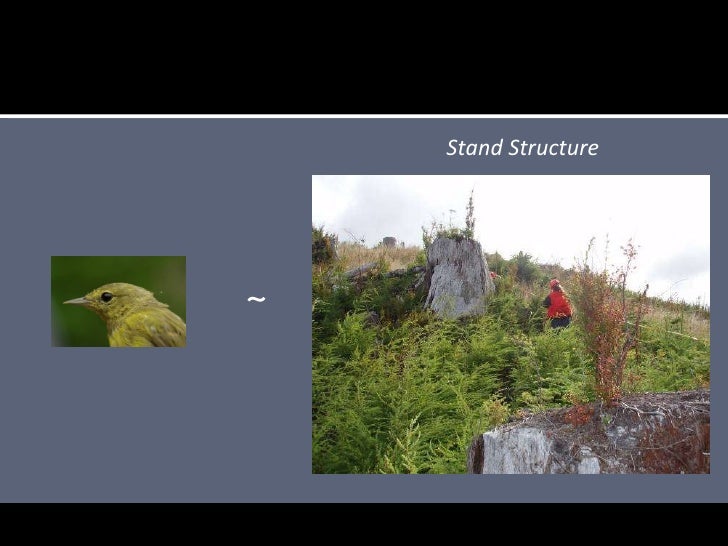 Stand Structure

~